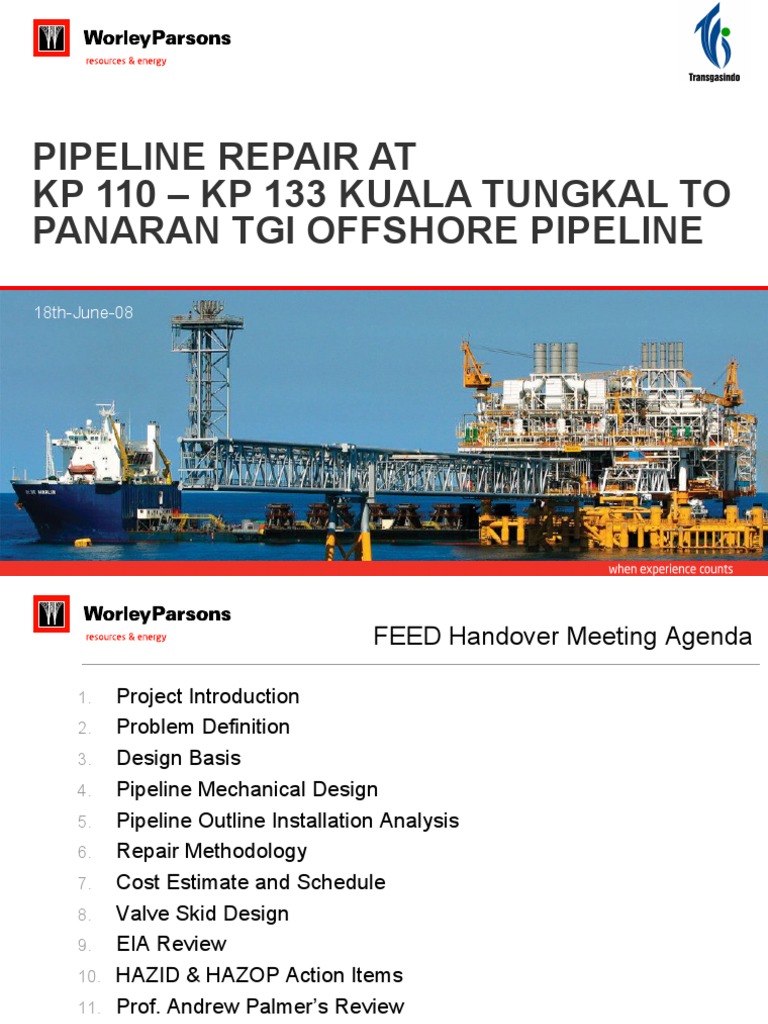 WorleyParsons
resources & energy

Transgasindo

PIPELINE REPAIR AT
KP 110 – KP 133 KUALA TUNGKAL TO PANARAN TGI OFFSHORE PIPELINE

18th-June-08

when experience counts

WorleyParsons
resources & energy

FEED Handover Meeting Agenda

1. Project Introduction
2. Problem Definition
3. Design Basis
4. Pipeline Mechanical Design
5. Pipeline Outline Installation Analysis
6. Repair Methodology
7. Cost Estimate and Schedule
8. Valve Skid Design
9. EIA Review
10. HAZID & HAZOP Action Items
11. Prof. Andrew Palmer's Review